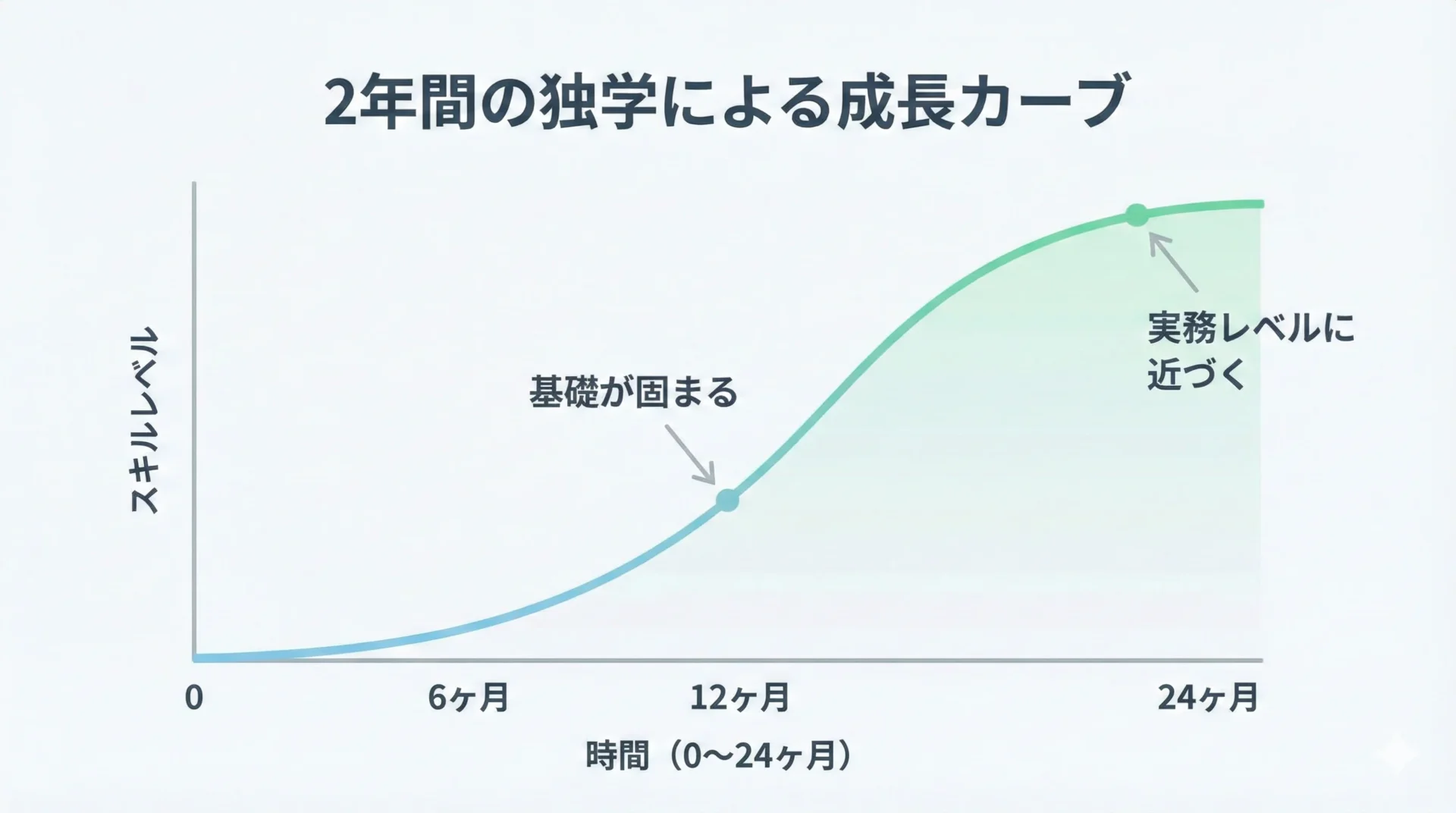 2年間の独学による成長カーブ

スキルレベル

基礎が固まる

実務レベルに近づく

0

6ヶ月

12ヶ月

24ヶ月

時間（0〜24ヶ月）